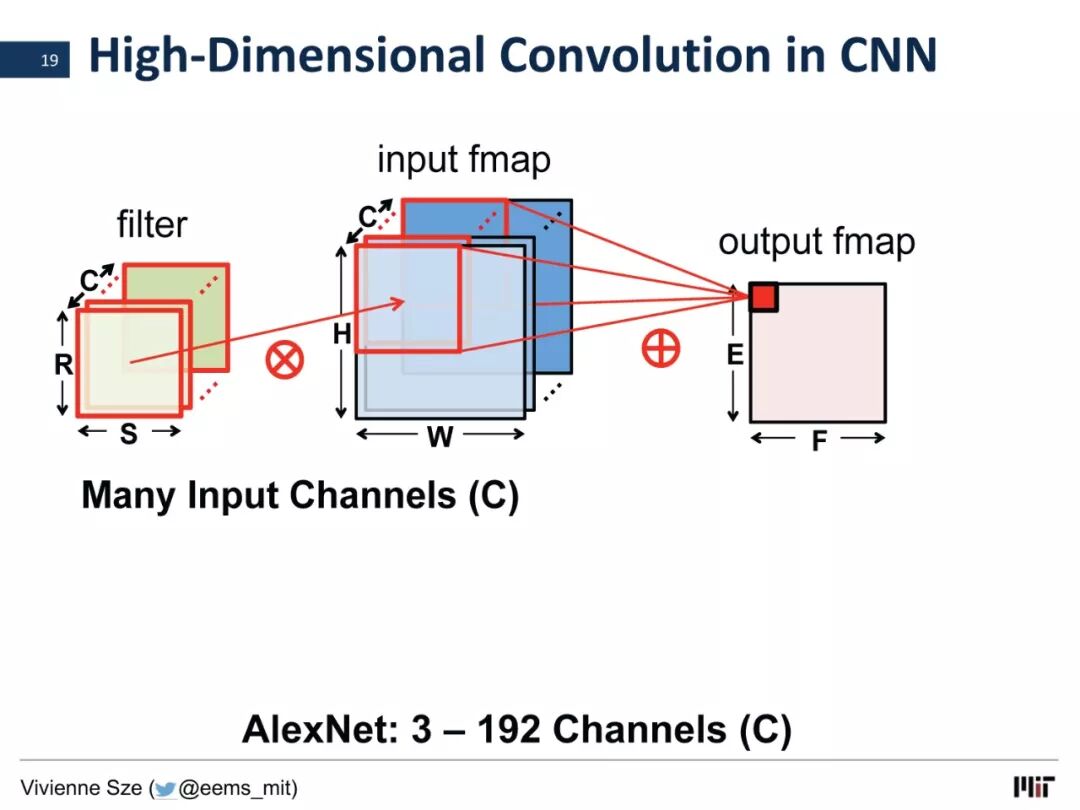 19 High-Dimensional Convolution in CNN

filter

C

R

S

$\otimes$

input fmap

C

H

W

$\oplus$

output fmap

E

F

Many Input Channels (C)

AlexNet: 3 – 192 Channels (C)

Vivienne Sze (@eems_mit)

MIT